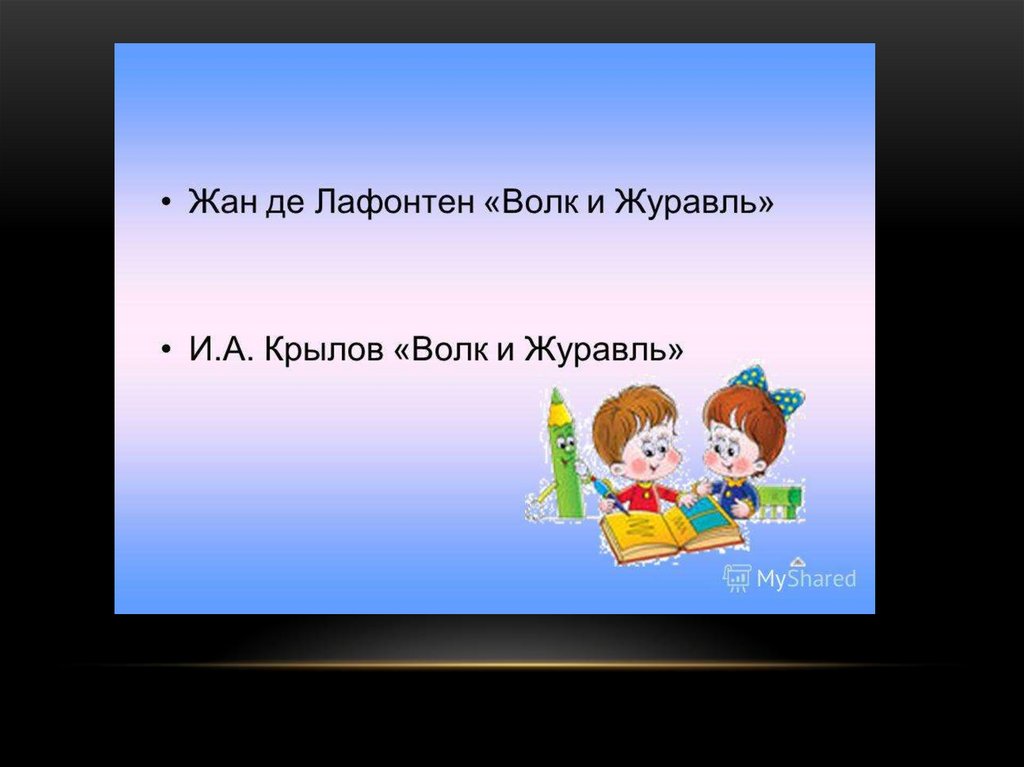 • Жан де Лафонтен «Волк и Журавль»

• И.А. Крылов «Волк и Журавль»

MyShared